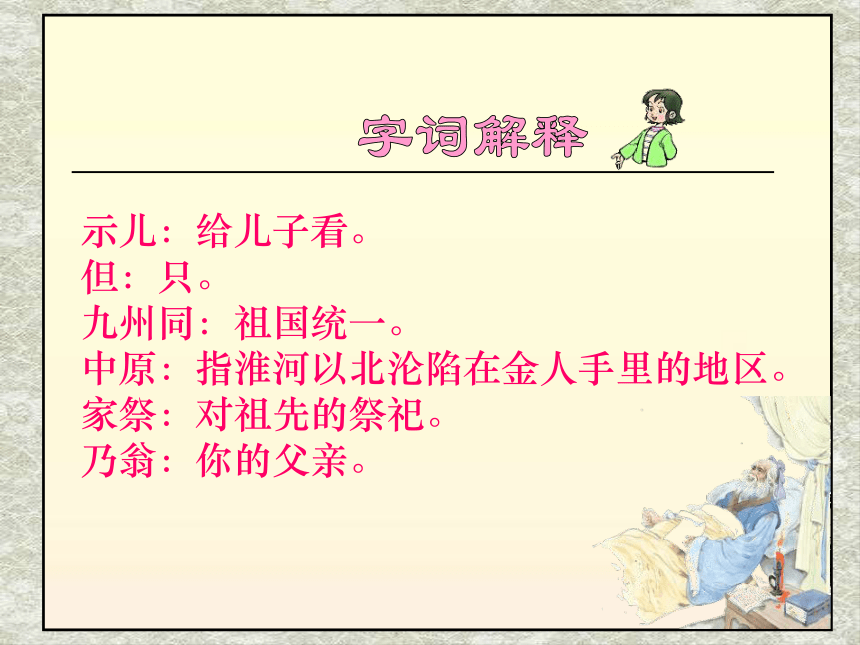 字词解释

示儿：给儿子看。
但：只。
九州同：祖国统一。
中原：指淮河以北沦陷在金人手里的地区。
家祭：对祖先的祭祀。
乃翁：你的父亲。